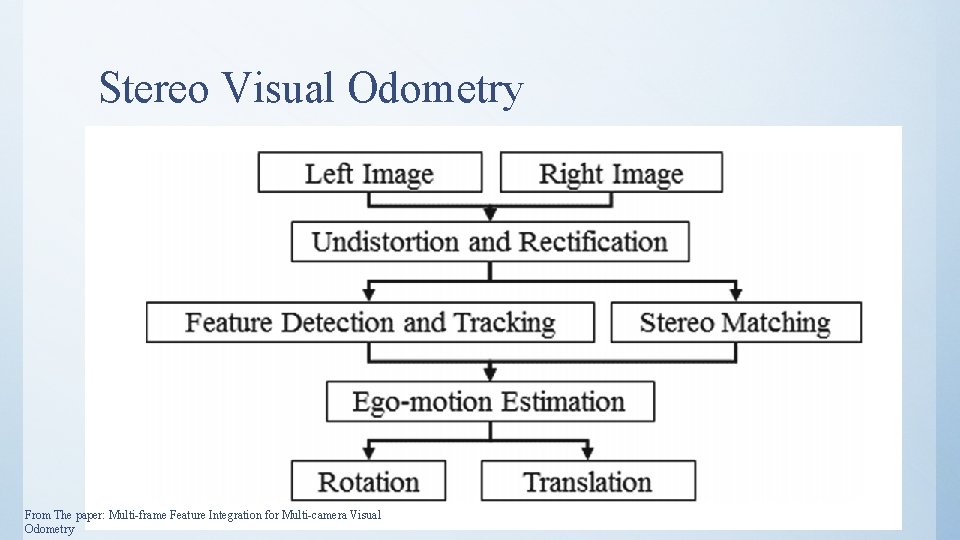 Stereo Visual Odometry

Left Image

Right Image

Undistortion and Rectification

Feature Detection and Tracking

Stereo Matching

Ego-motion Estimation

Rotation

Translation

From The paper: Multi-frame Feature Integration for Multi-camera Visual Odometry